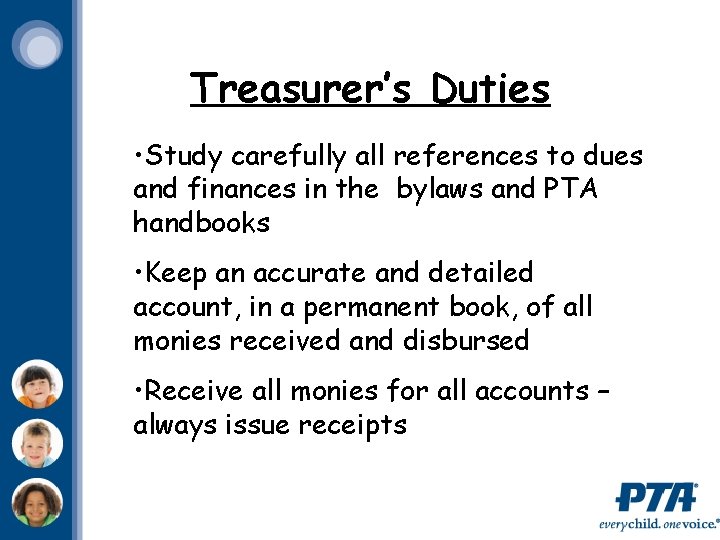 Treasurer's Duties

•Study carefully all references to dues and finances in the bylaws and PTA handbooks

•Keep an accurate and detailed account, in a permanent book, of all monies received and disbursed

•Receive all monies for all accounts – always issue receipts

PTA®
everychild. onevoice.®